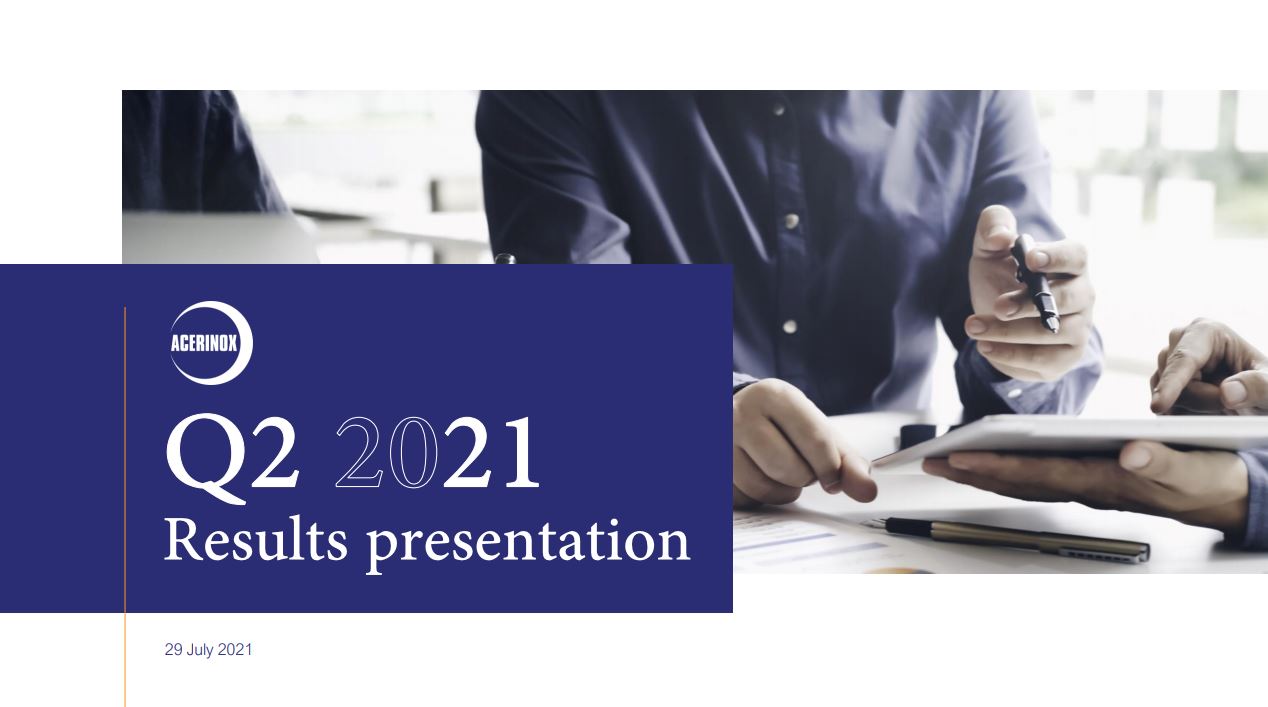 ACERINOX

Q2 2021
Results presentation

29 July 2021